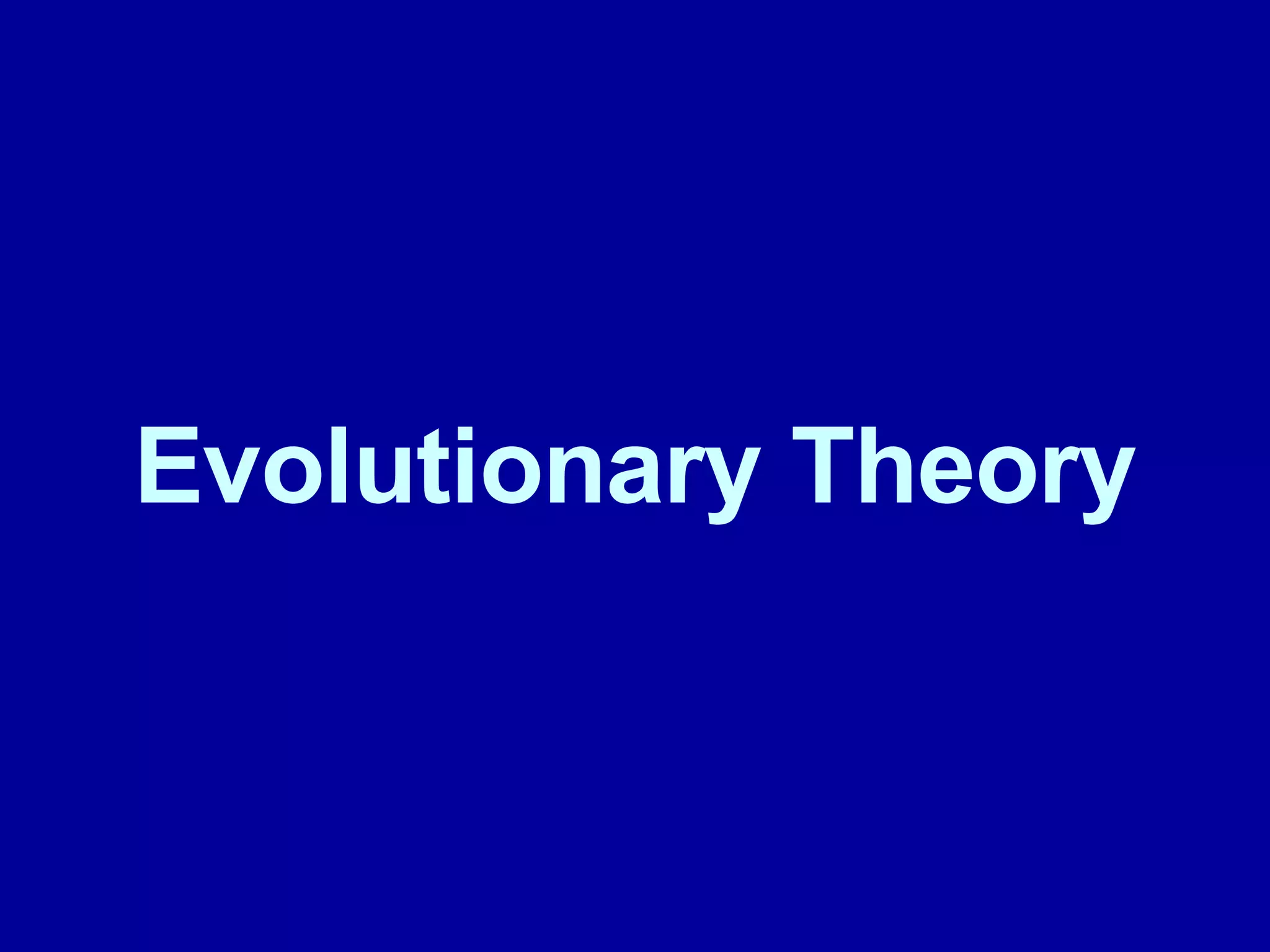 Evolutionary Theory